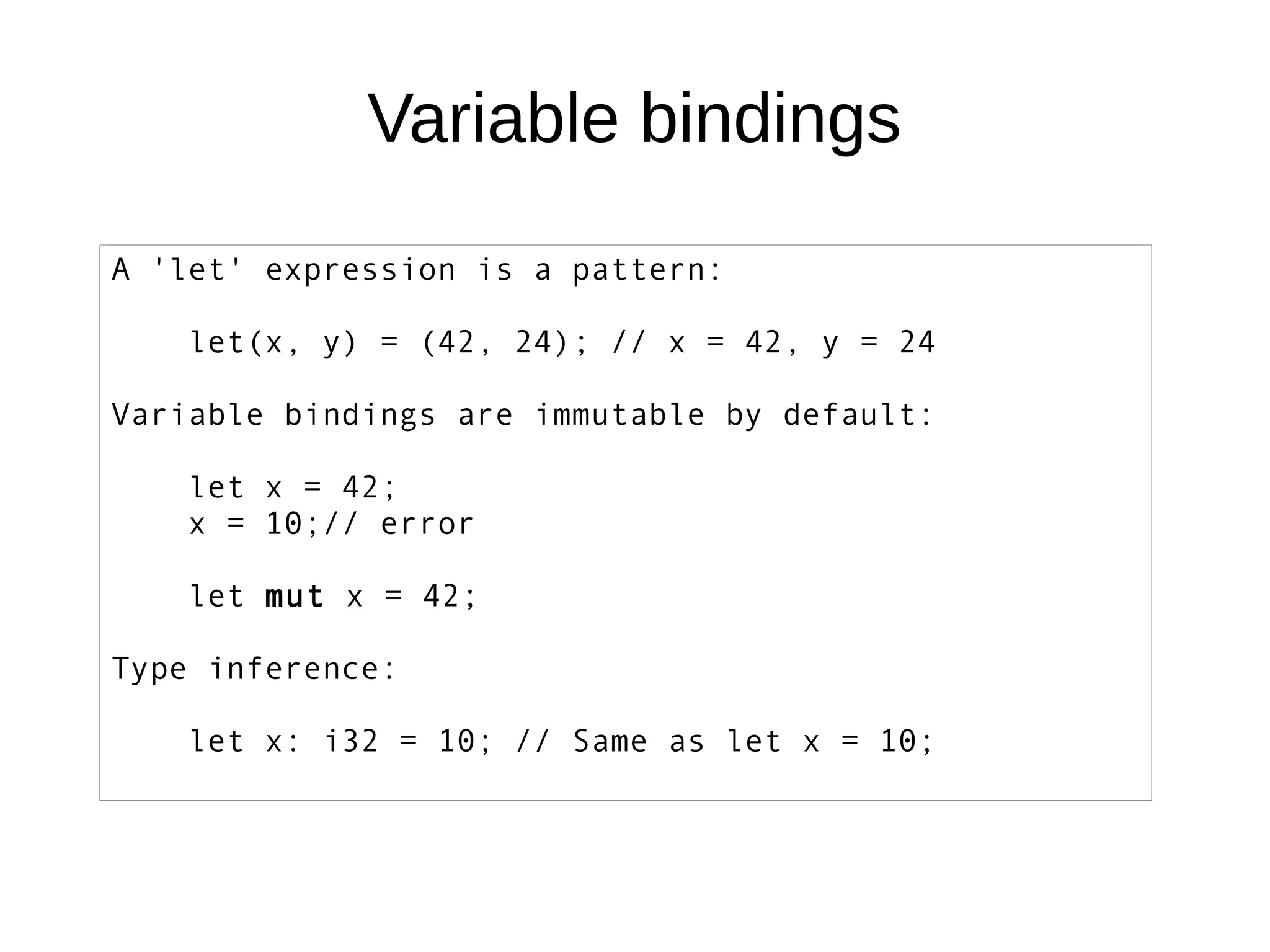 Variable bindings

A 'let' expression is a pattern:

let(x, y) = (42, 24); // x = 42, y = 24

Variable bindings are immutable by default:

let x = 42;
x = 10;// error

let mut x = 42;

Type inference:

let x: i32 = 10; // Same as let x = 10;